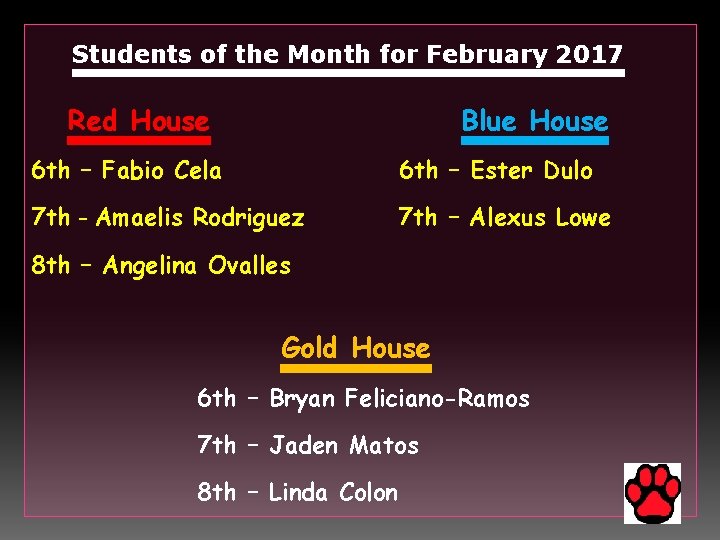 Students of the Month for February 2017

Red House

6th – Fabio Cela

7th - Amaelis Rodriguez

8th – Angelina Ovalles

Blue House

6th – Ester Dulo

7th – Alexus Lowe

Gold House

6th – Bryan Feliciano-Ramos

7th – Jaden Matos

8th – Linda Colon